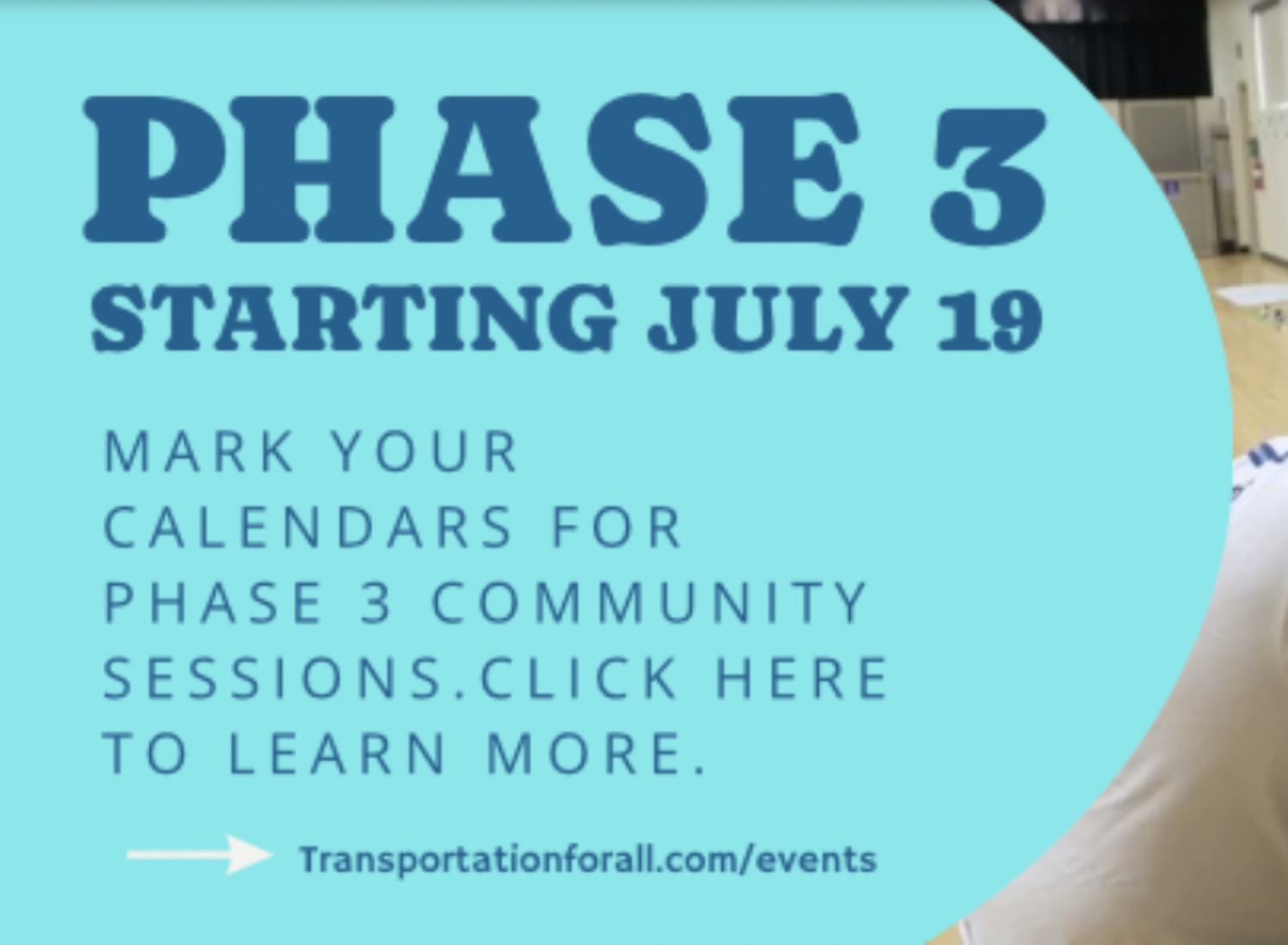 PHASE 3
STARTING JULY 19

MARK YOUR CALENDARS FOR PHASE 3 COMMUNITY SESSIONS.CLICK HERE TO LEARN MORE.

Transportationforall.com/events